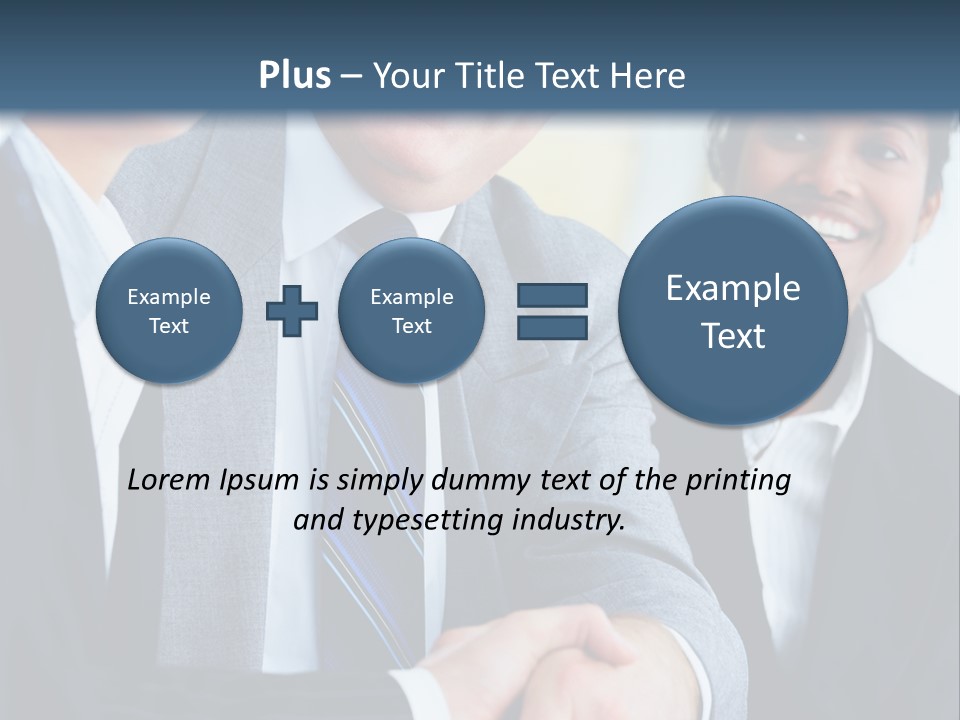 Plus – Your Title Text Here

Example Text

Example Text

Example Text

Lorem Ipsum is simply dummy text of the printing and typesetting industry.